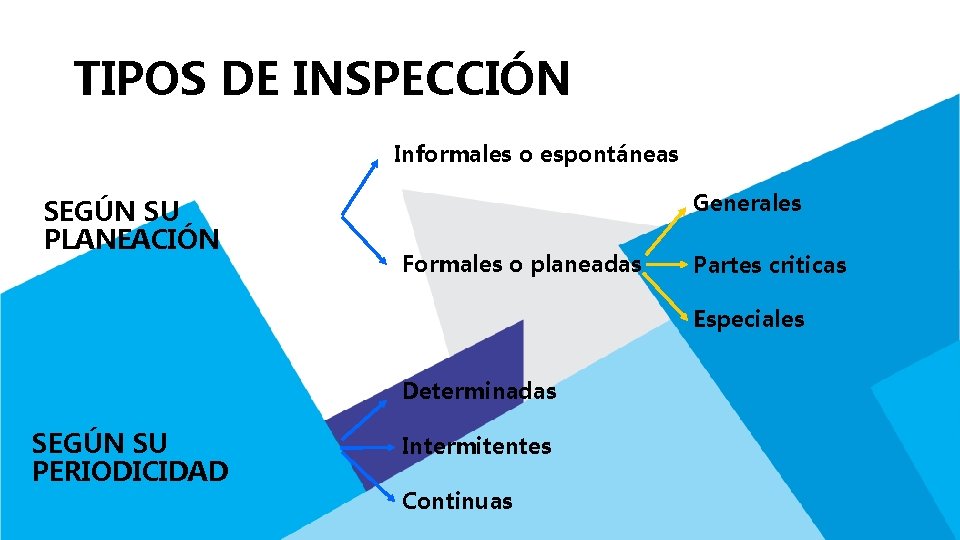 TIPOS DE INSPECCIÓN

SEGÚN SU PLANEACIÓN

Informales o espontáneas

Formales o planeadas

Generales

Partes criticas

Especiales

SEGÚN SU PERIODICIDAD

Determinadas

Intermitentes

Continuas